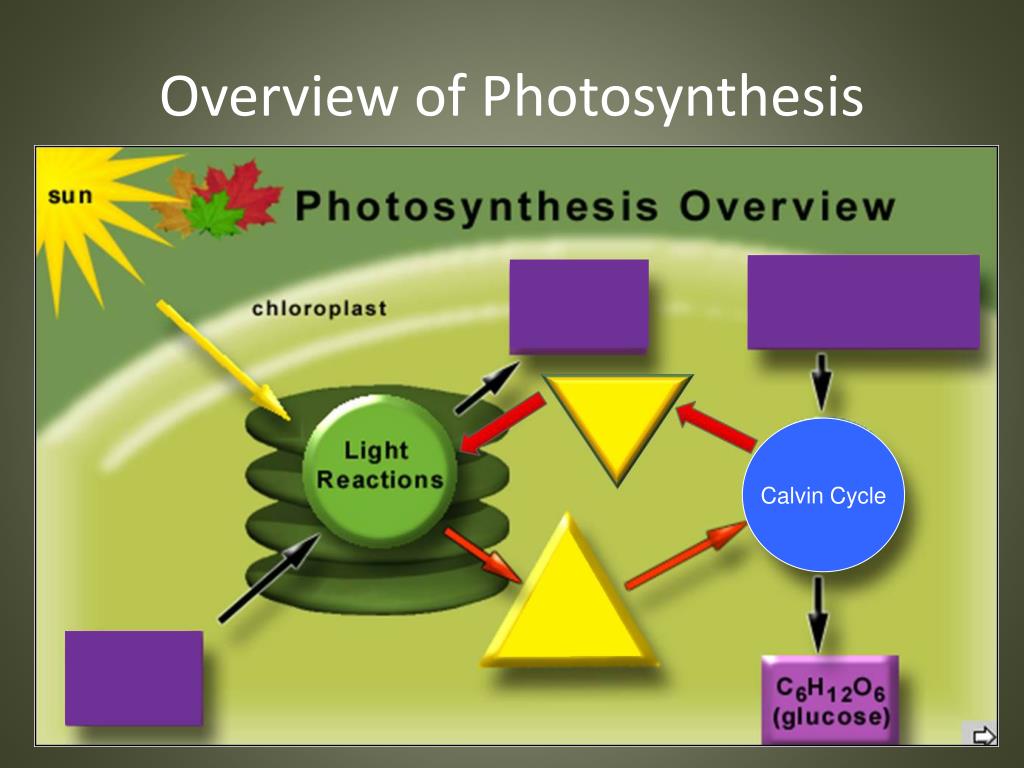 Overview of Photosynthesis

sun

Photosynthesis Overview

chloroplast

Light Reactions

Calvin Cycle

$C_6H_{12}O_6$ (glucose)